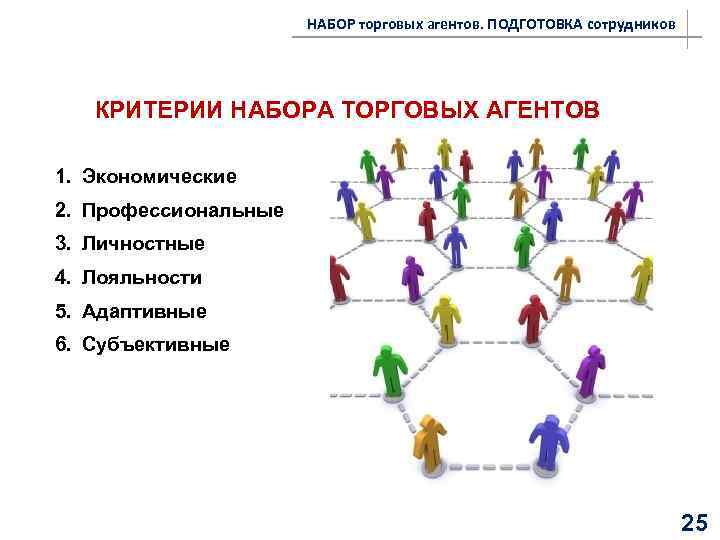 НАБОР торговых агентов. ПОДГОТОВКА сотрудников

КРИТЕРИИ НАБОРА ТОРГОВЫХ АГЕНТОВ

1. Экономические
2. Профессиональные
3. Личностные
4. Лояльности
5. Адаптивные
6. Субъективные

25